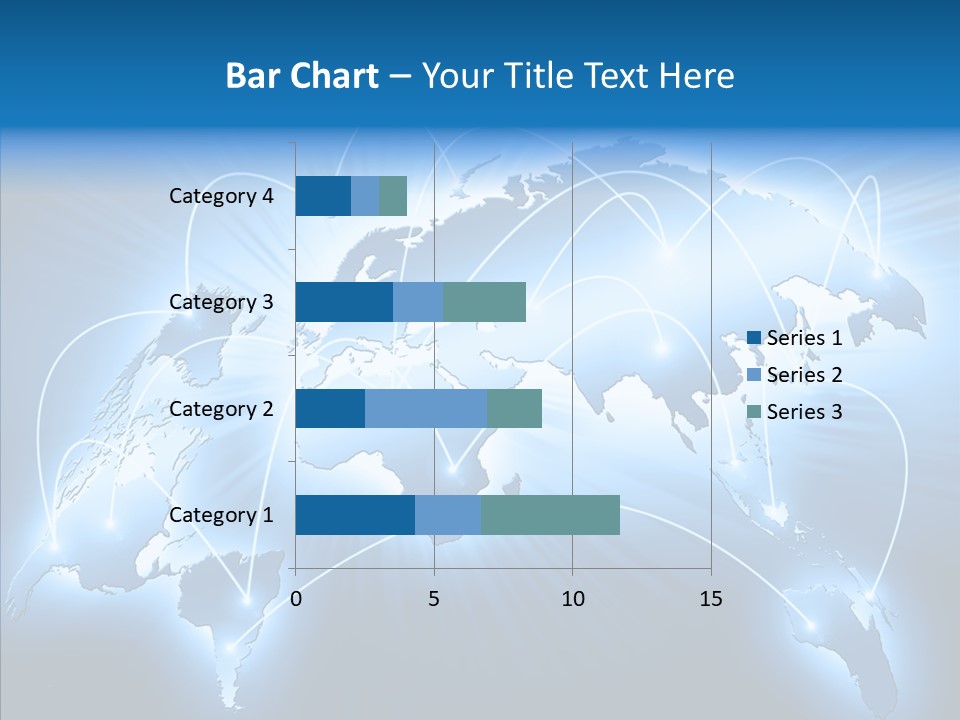 Bar Chart – Your Title Text Here

Category 4
Category 3
Category 2
Category 1

0
5
10
15

Series 1
Series 2
Series 3